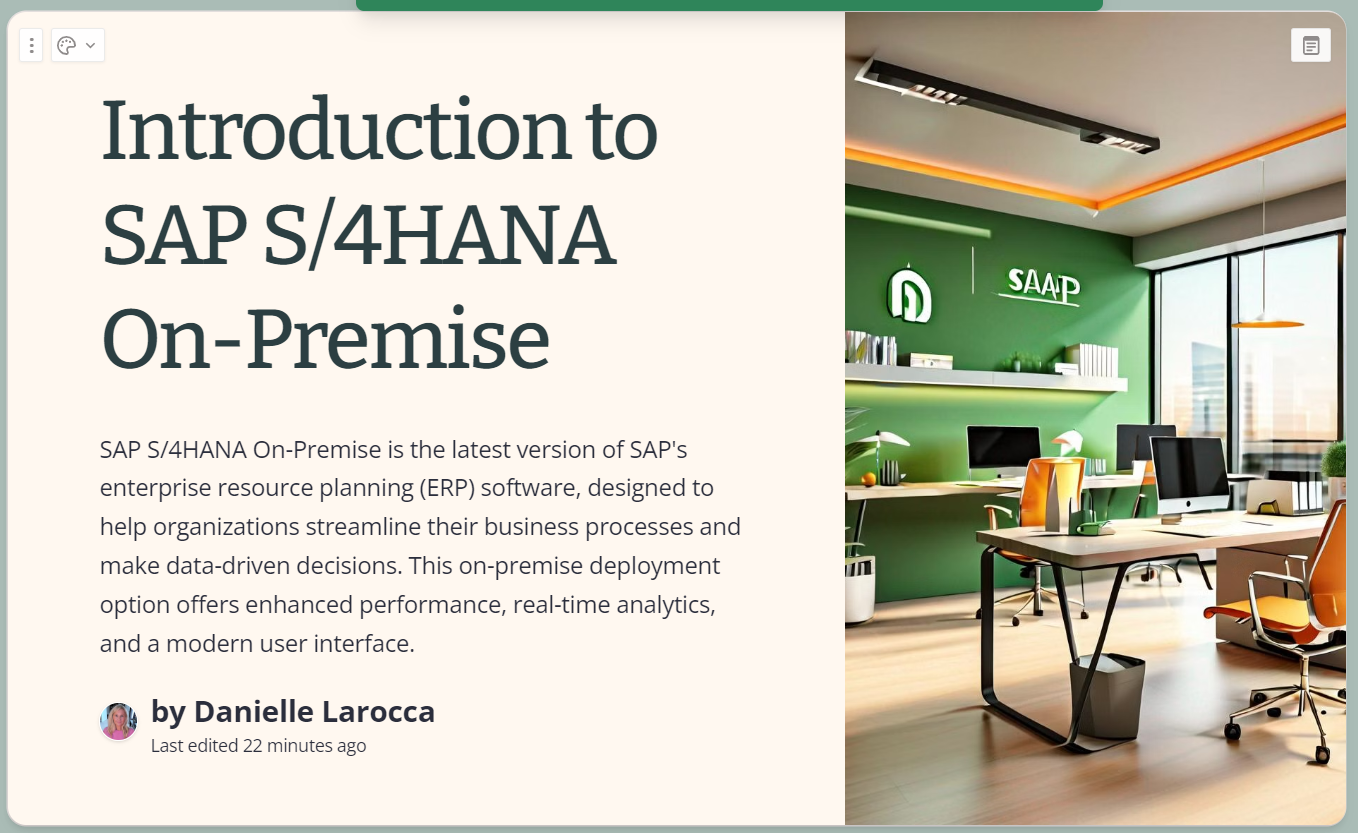 Introduction to SAP S/4HANA On-Premise

SAP S/4HANA On-Premise is the latest version of SAP's enterprise resource planning (ERP) software, designed to help organizations streamline their business processes and make data-driven decisions. This on-premise deployment option offers enhanced performance, real-time analytics, and a modern user interface.

by Danielle Larocca
Last edited 22 minutes ago

SAAP